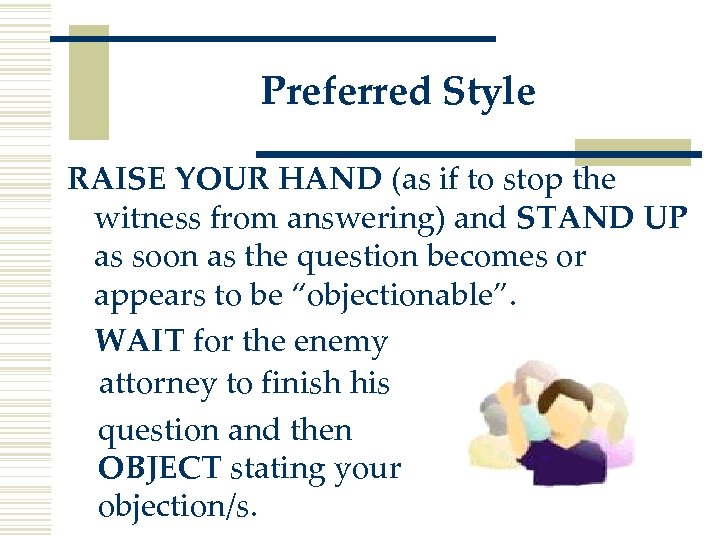 Preferred Style

RAISE YOUR HAND (as if to stop the witness from answering) and STAND UP as soon as the question becomes or appears to be “objectionable”.

WAIT for the enemy attorney to finish his question and then OBJECT stating your objection/s.